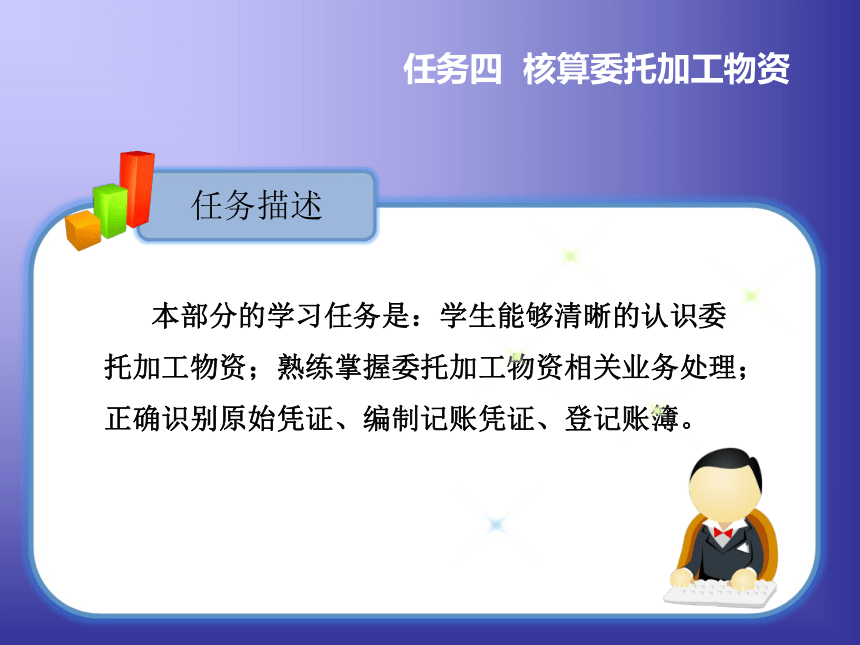 任务四 核算委托加工物资

任务描述

本部分的学习任务是：学生能够清晰的认识委托加工物资；熟练掌握委托加工物资相关业务处理；正确识别原始凭证、编制记账凭证、登记账簿。